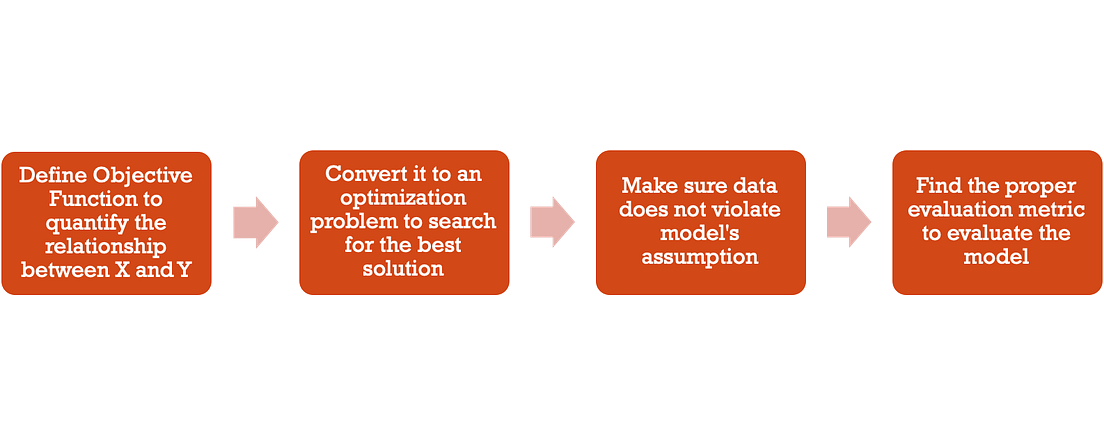 Define Objective Function to quantify the relationship between X and Y

Convert it to an optimization problem to search for the best solution

Make sure data does not violate model's assumption

Find the proper evaluation metric to evaluate the model